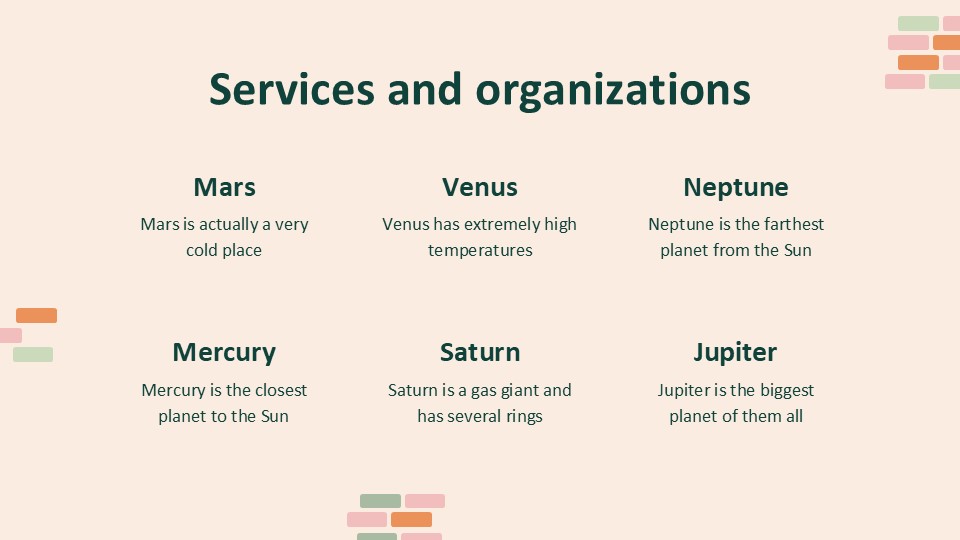 Services and organizations

Mars
Mars is actually a very cold place

Venus
Venus has extremely high temperatures

Neptune
Neptune is the farthest planet from the Sun

Mercury
Mercury is the closest planet to the Sun

Saturn
Saturn is a gas giant and has several rings

Jupiter
Jupiter is the biggest planet of them all